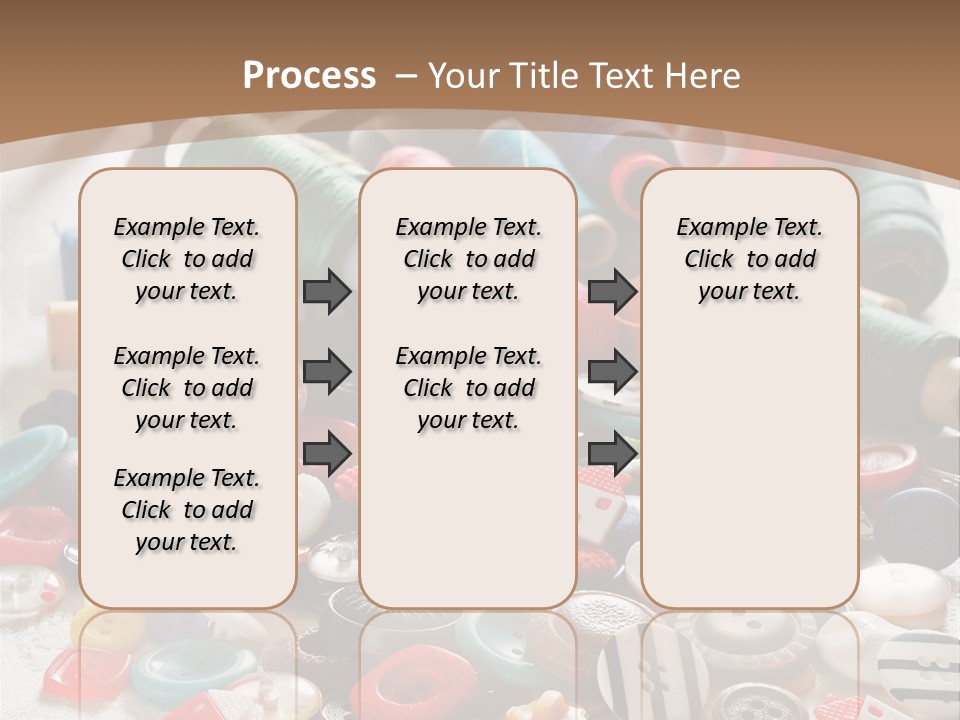 Process – Your Title Text Here

Example Text. Click to add your text.

Example Text. Click to add your text.

Example Text. Click to add your text.

Example Text. Click to add your text.

Example Text. Click to add your text.

Example Text. Click to add your text.